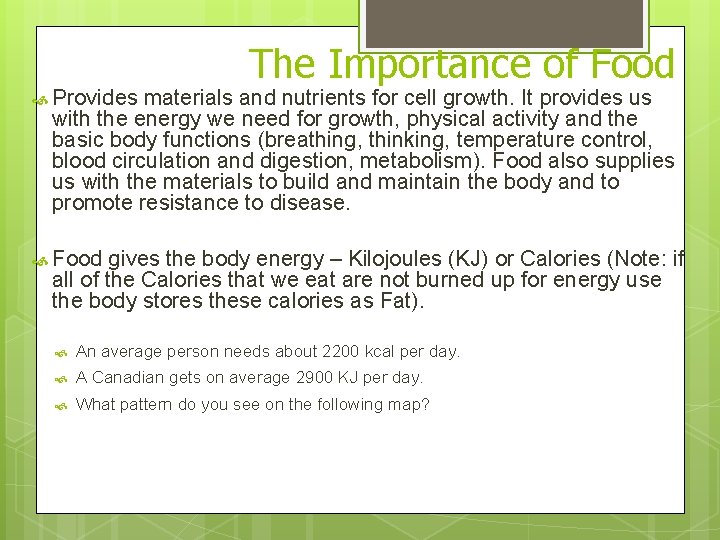 The Importance of Food

Provides materials and nutrients for cell growth. It provides us with the energy we need for growth, physical activity and the basic body functions (breathing, thinking, temperature control, blood circulation and digestion, metabolism). Food also supplies us with the materials to build and maintain the body and to promote resistance to disease.

Food gives the body energy – Kilojoules (KJ) or Calories (Note: if all of the Calories that we eat are not burned up for energy use the body stores these calories as Fat).

An average person needs about 2200 kcal per day.

A Canadian gets on average 2900 KJ per day.

What pattern do you see on the following map?